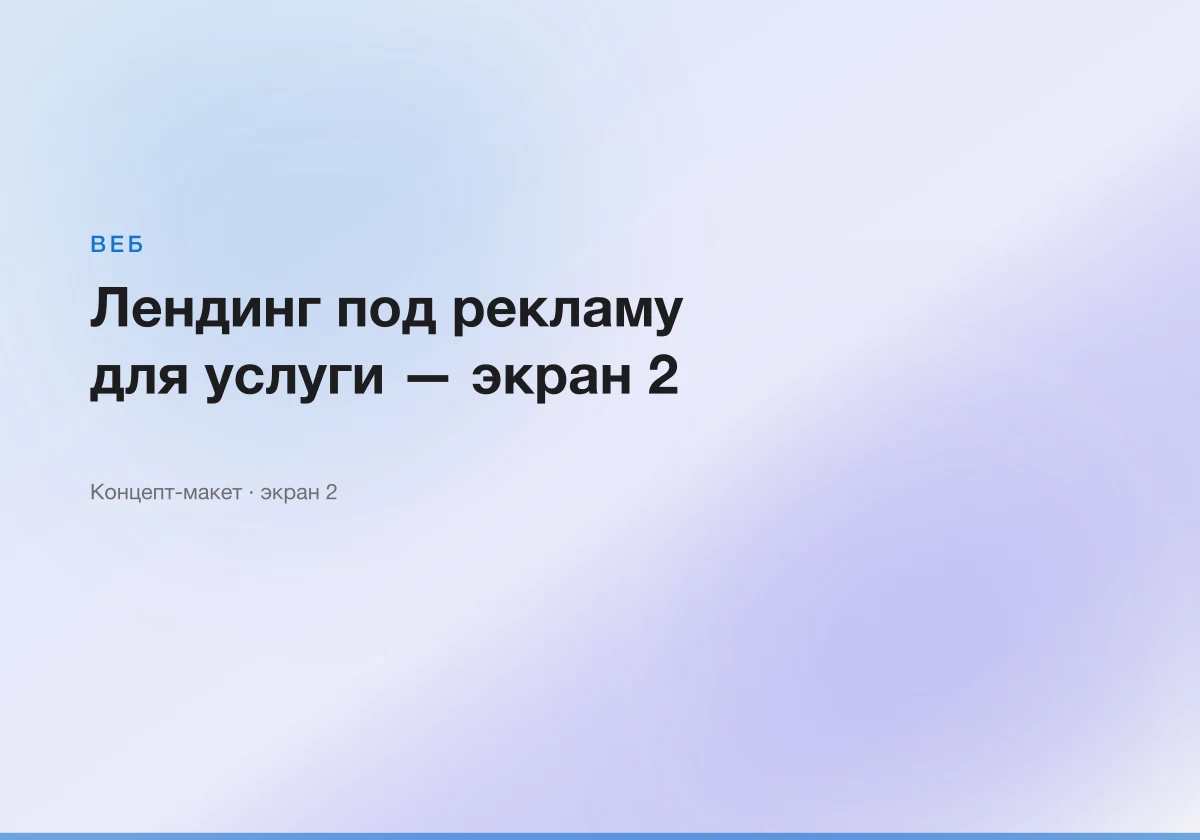 ВЕБ

Лендинг под рекламу для услуги — экран 2

Концепт-макет · экран 2